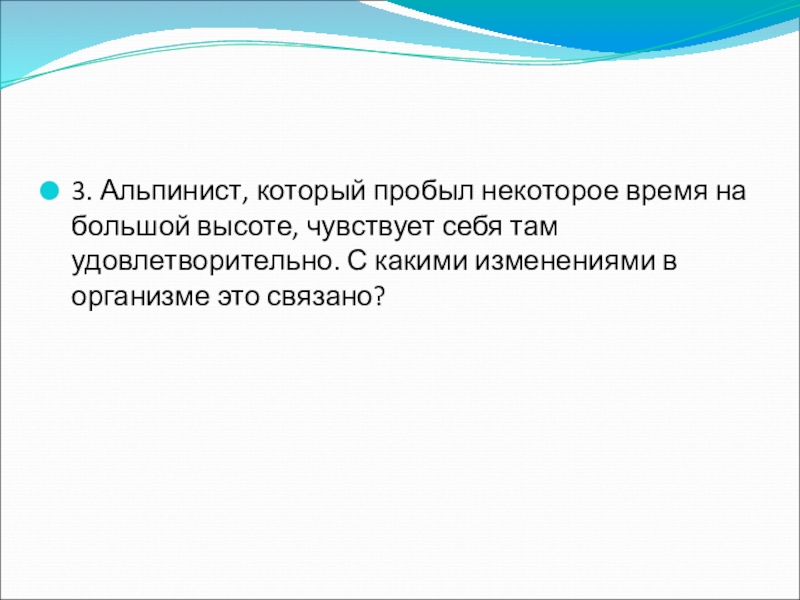 3. Альпинист, который пробыл некоторое время на большой высоте, чувствует себя там удовлетворительно. С какими изменениями в организме это связано?